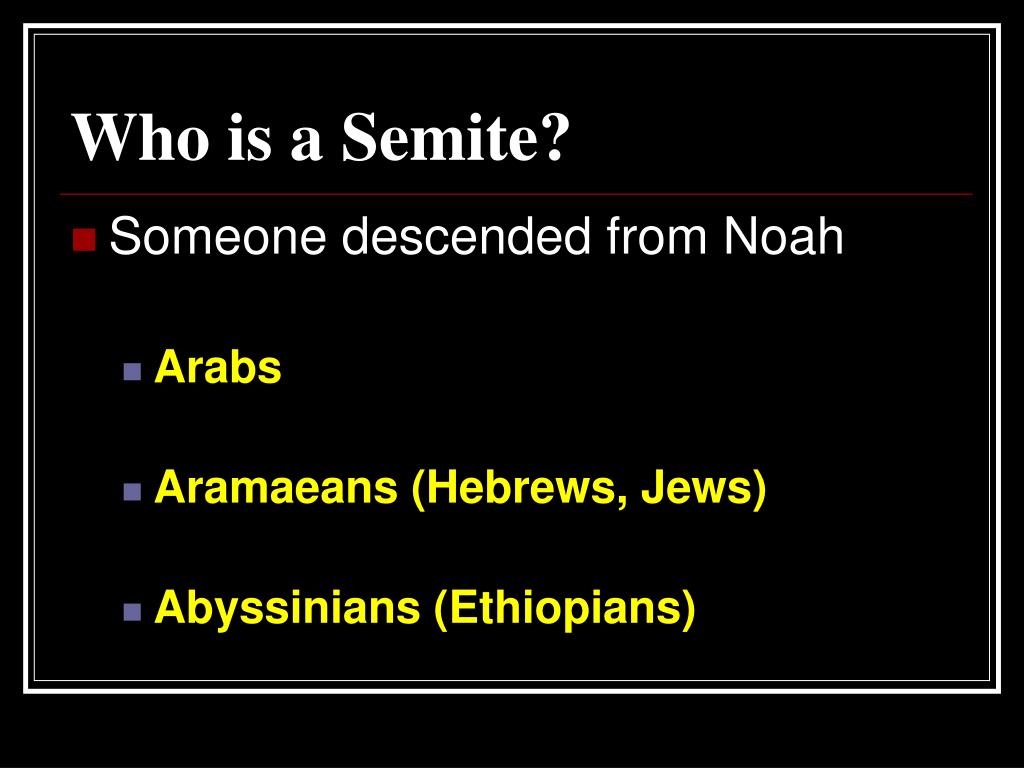 Who is a Semite?

Someone descended from Noah

Arabs

Aramaeans (Hebrews, Jews)

Abyssinians (Ethiopians)